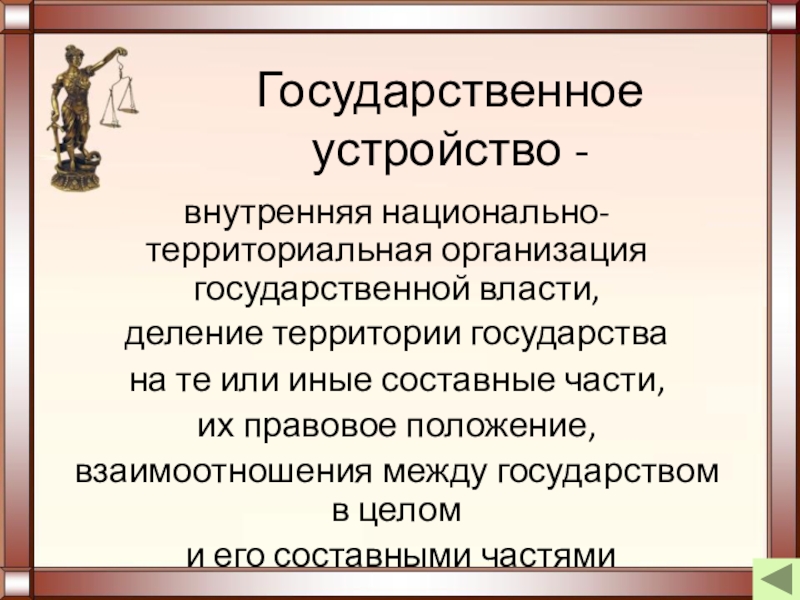 Государственное устройство -

внутренняя национально-территориальная организация государственной власти,

деление территории государства

на те или иные составные части,

их правовое положение,

взаимоотношения между государством в целом

и его составными частями